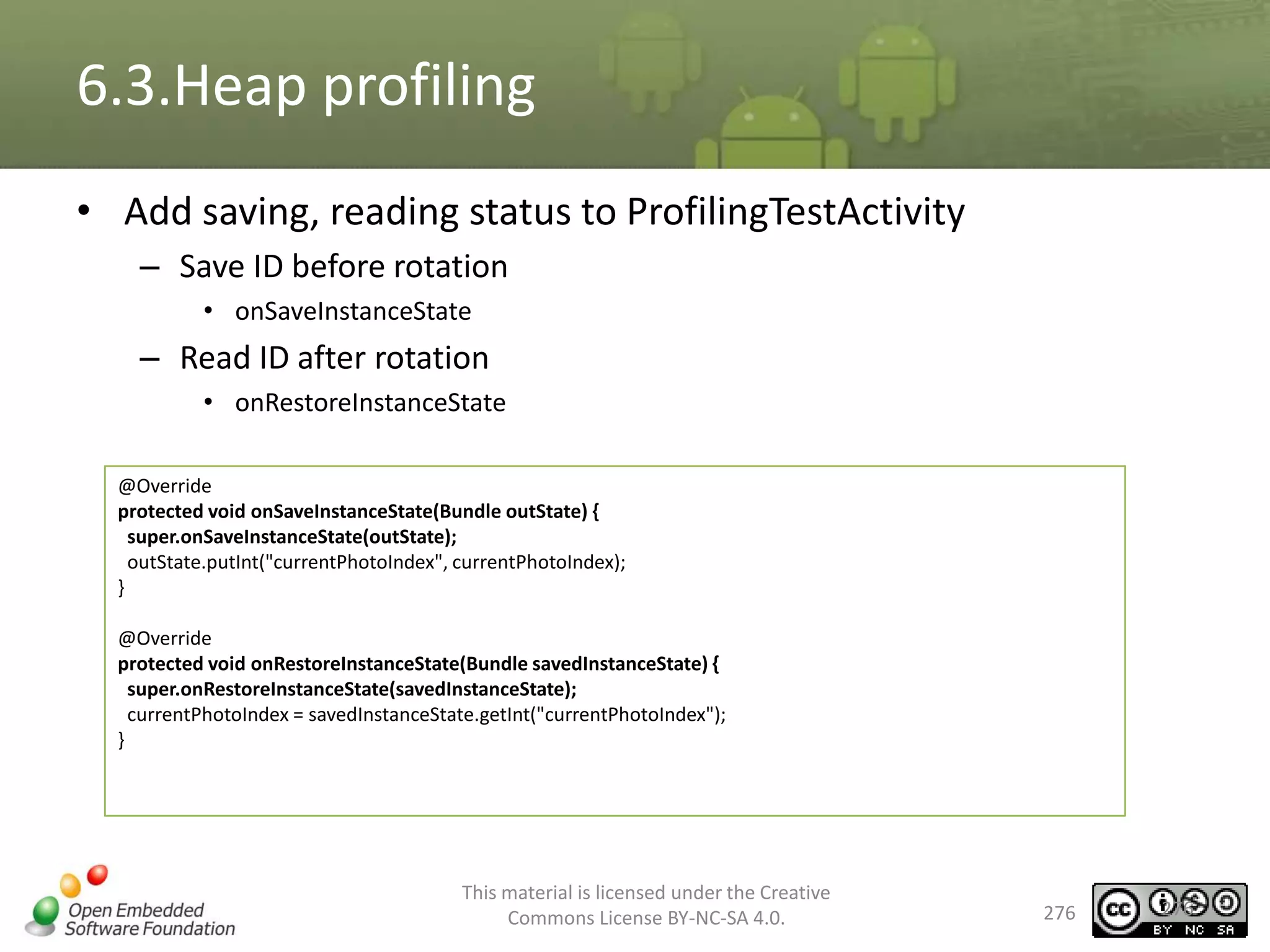 6.3.Heap profiling

• Add saving, reading status to ProfilingTestActivity
– Save ID before rotation
• onSaveInstanceState
– Read ID after rotation
• onRestoreInstanceState

@Override
protected void onSaveInstanceState(Bundle outState) {
super.onSaveInstanceState(outState);
outState.putInt("currentPhotoIndex", currentPhotoIndex);
}

@Override
protected void onRestoreInstanceState(Bundle savedInstanceState) {
super.onRestoreInstanceState(savedInstanceState);
currentPhotoIndex = savedInstanceState.getInt("currentPhotoIndex");
}

Open Embedded Software Foundation

This material is licensed under the Creative Commons License BY-NC-SA 4.0.

276

cc BY NC SA